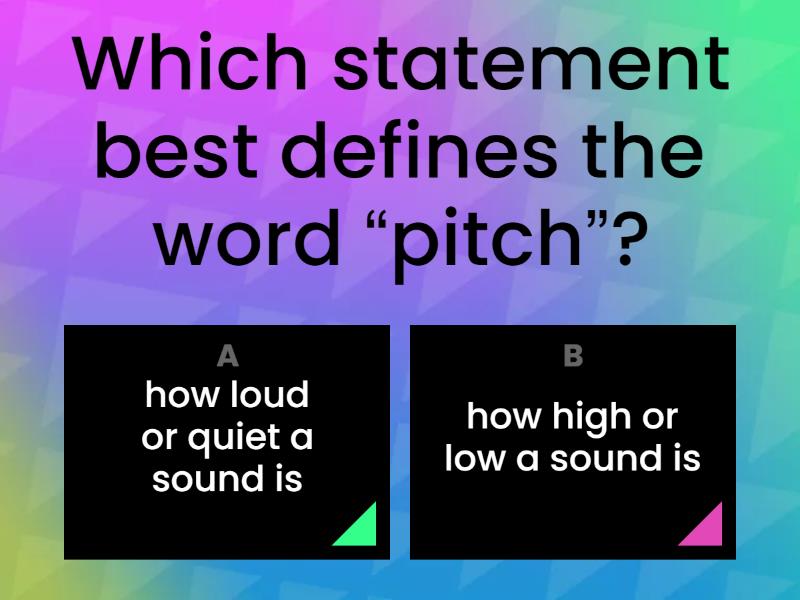 Which statement best defines the word “pitch”?

A
how loud or quiet a sound is

B
how high or low a sound is